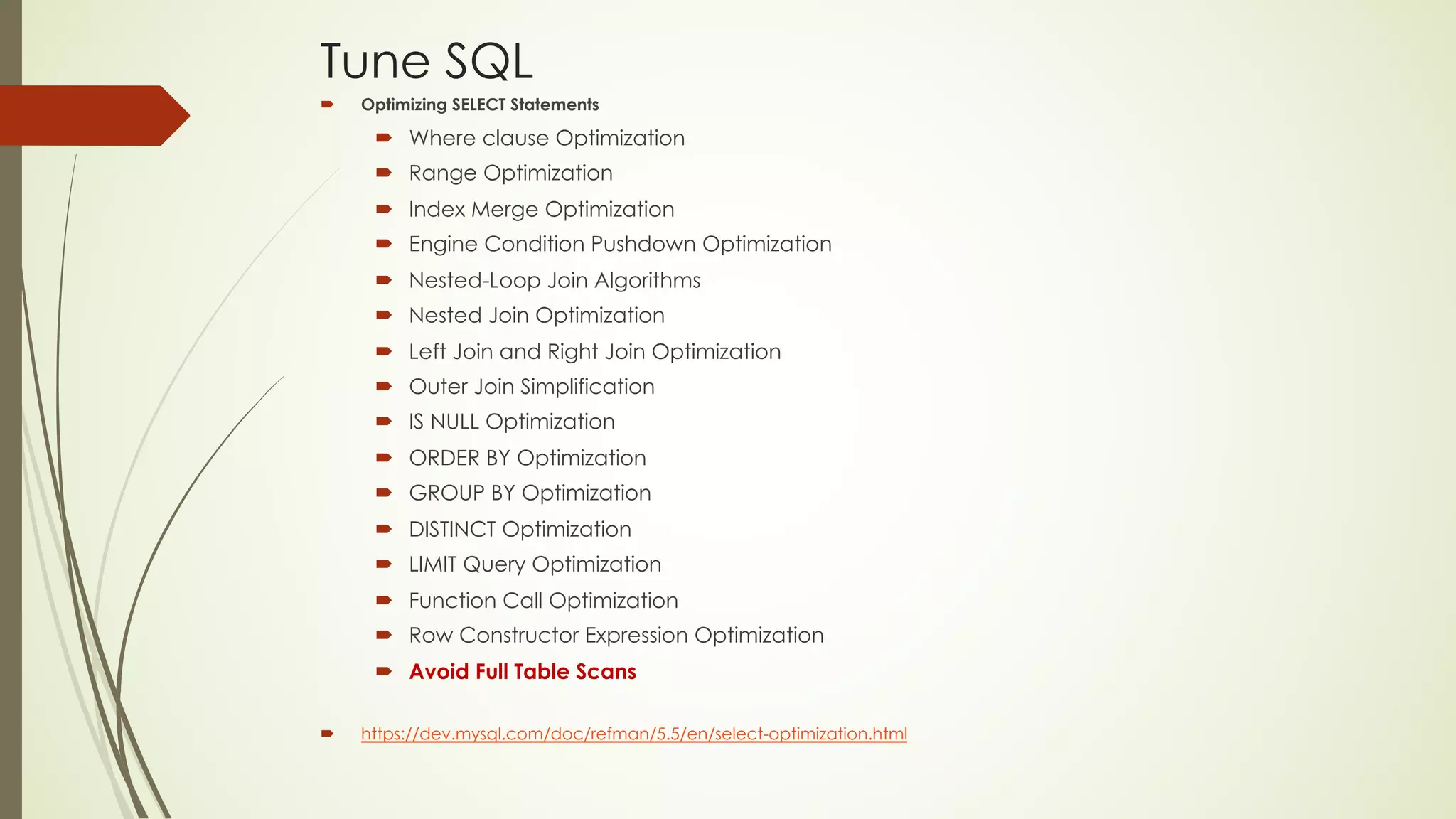 Tune SQL

Optimizing SELECT Statements

Where clause Optimization
Range Optimization
Index Merge Optimization
Engine Condition Pushdown Optimization
Nested-Loop Join Algorithms
Nested Join Optimization
Left Join and Right Join Optimization
Outer Join Simplification
IS NULL Optimization
ORDER BY Optimization
GROUP BY Optimization
DISTINCT Optimization
LIMIT Query Optimization
Function Call Optimization
Row Constructor Expression Optimization
Avoid Full Table Scans

https://dev.mysql.com/doc/refman/5.5/en/select-optimization.html